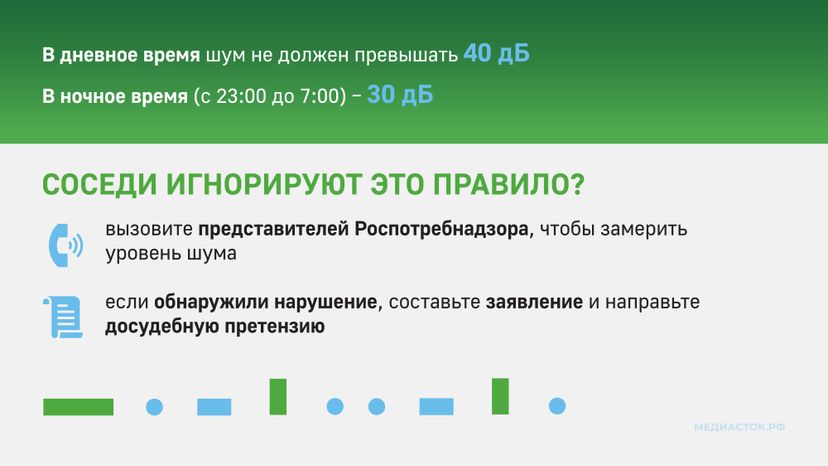 В дневное время шум не должен превышать 40 дБ

В ночное время (с 23:00 до 7:00) – 30 дБ

СОСЕДИ ИГНОРИРУЮТ ЭТО ПРАВИЛО?

вызовите представителей Роспотребнадзора, чтобы замерить уровень шума

если обнаружили нарушение, составьте заявление и направьте досудебную претензию

МЕДИАСТОК.РФ